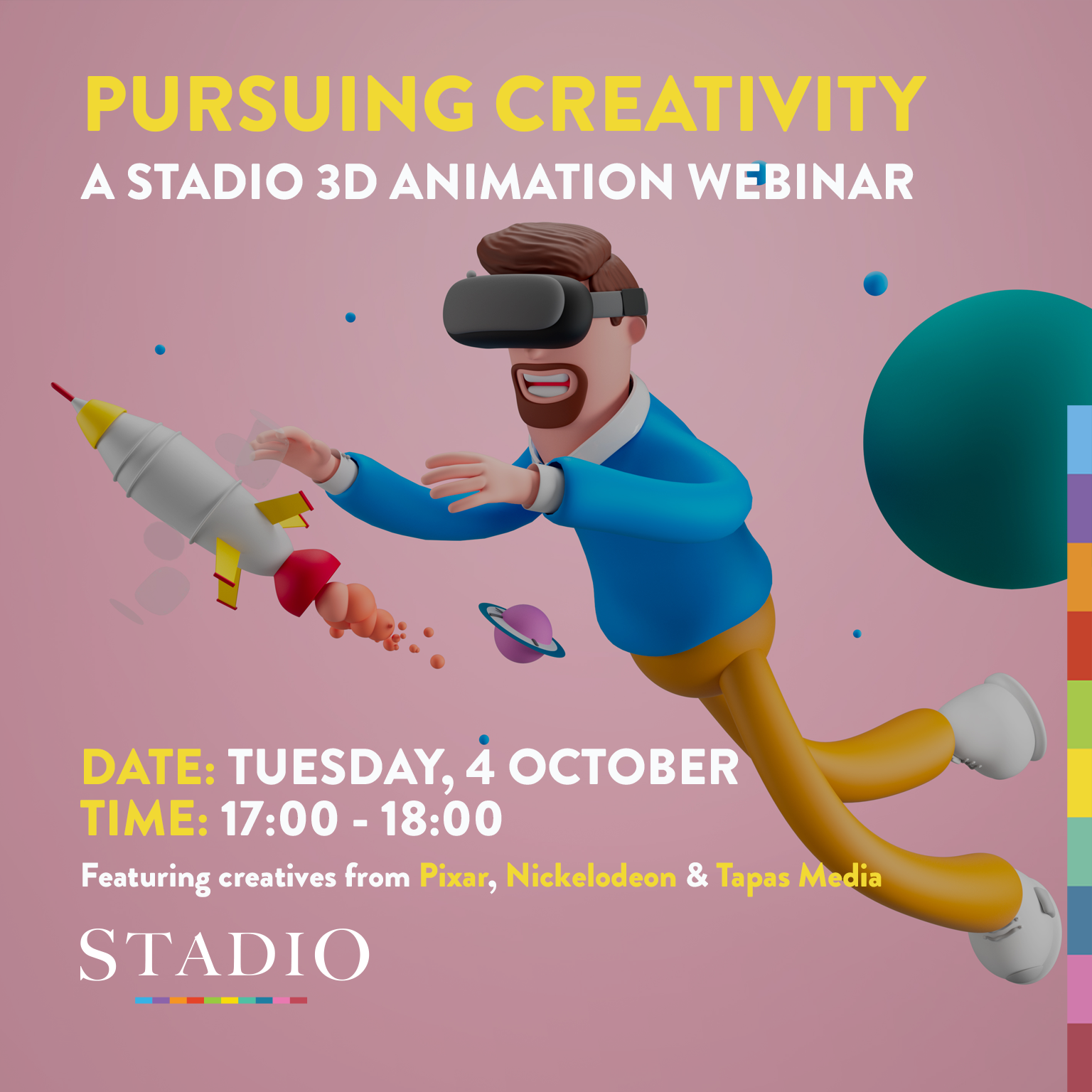 PURSUING CREATIVITY
A STADIO 3D ANIMATION WEBINAR

DATE: TUESDAY, 4 OCTOBER
TIME: 17:00 - 18:00

Featuring creatives from Pixar, Nickelodeon & Tapas Media

STADIO